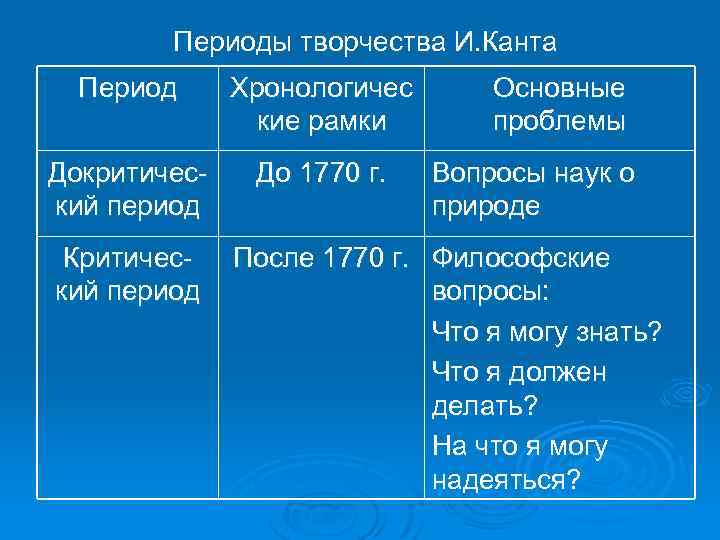 Периоды творчества И.Канта

| Период | Хронологические рамки | Основные проблемы |
|---|---|---|
| Докритический период | До 1770 г. | Вопросы наук о природе |
| Критический период | После 1770 г. | Философские вопросы: Что я могу знать? Что я должен делать? На что я могу надеяться? |